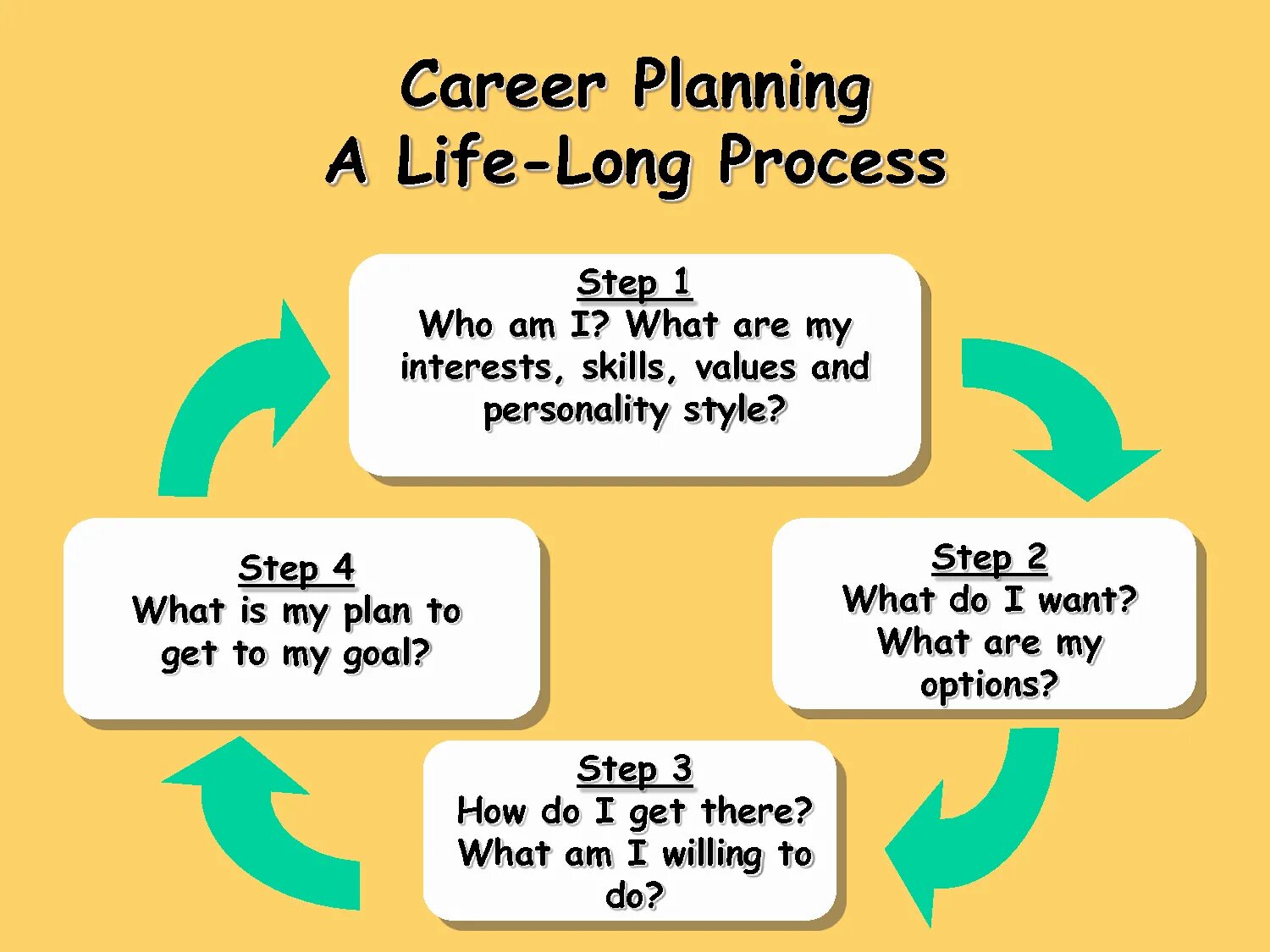 Career Planning
A Life-Long Process

Step 1
Who am I? What are my interests, skills, values and personality style?

Step 2
What do I want? What are my options?

Step 3
How do I get there? What am I willing to do?

Step 4
What is my plan to get to my goal?